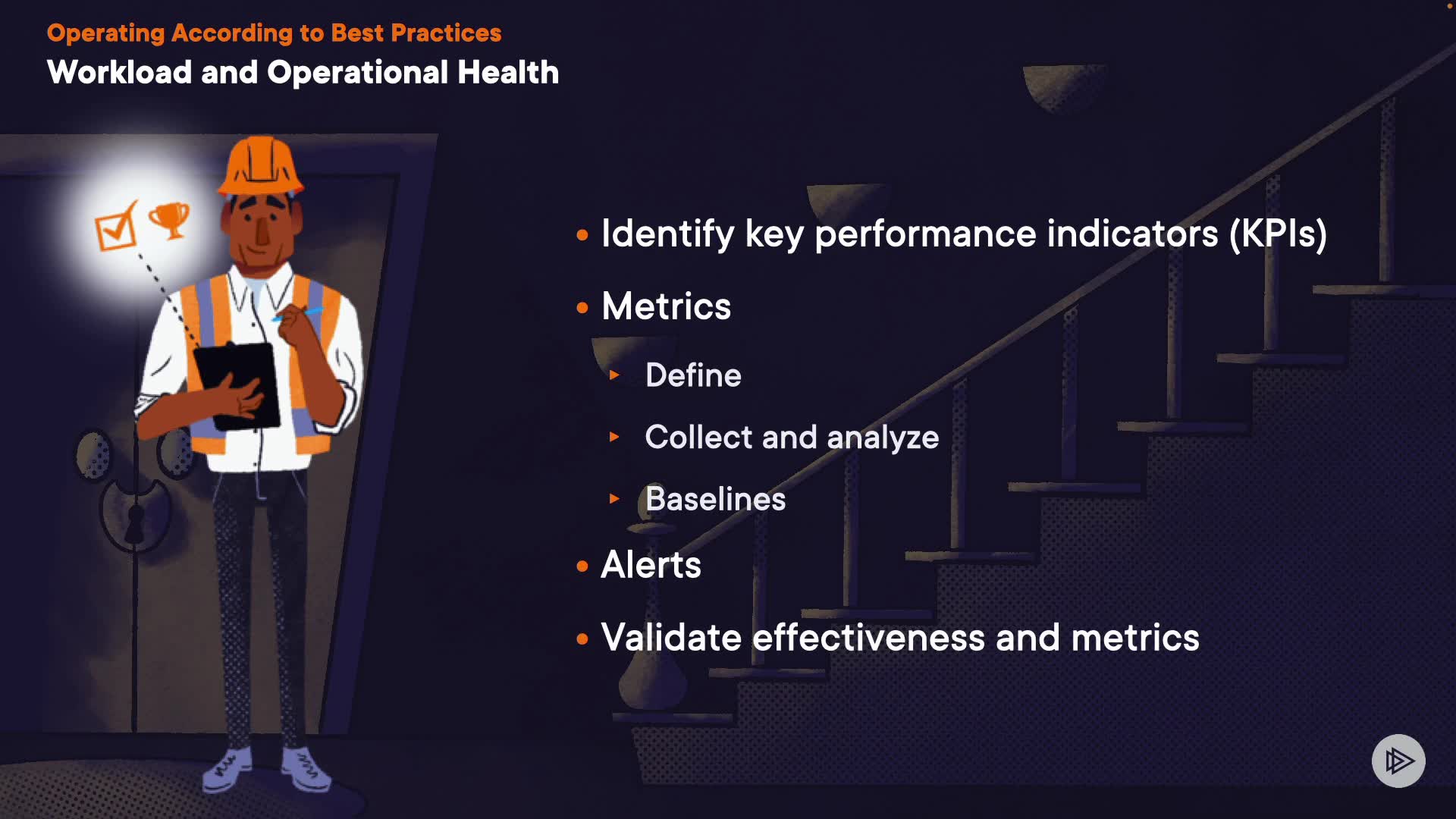 Operating According to Best Practices
Workload and Operational Health

• Identify key performance indicators (KPIs)
• Metrics
  ▸ Define
  ▸ Collect and analyze
  ▸ Baselines
• Alerts
• Validate effectiveness and metrics